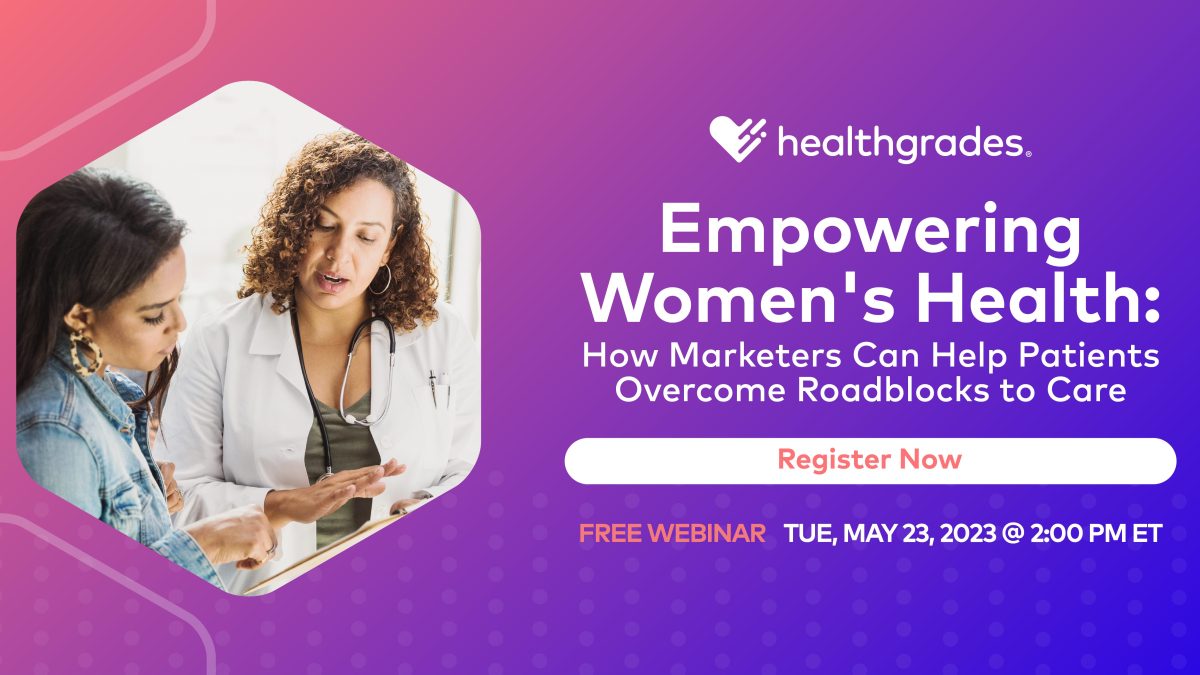 healthgrades.

Empowering Women's Health:

How Marketers Can Help Patients Overcome Roadblocks to Care

Register Now

FREE WEBINAR TUE, MAY 23, 2023 @ 2:00 PM ET